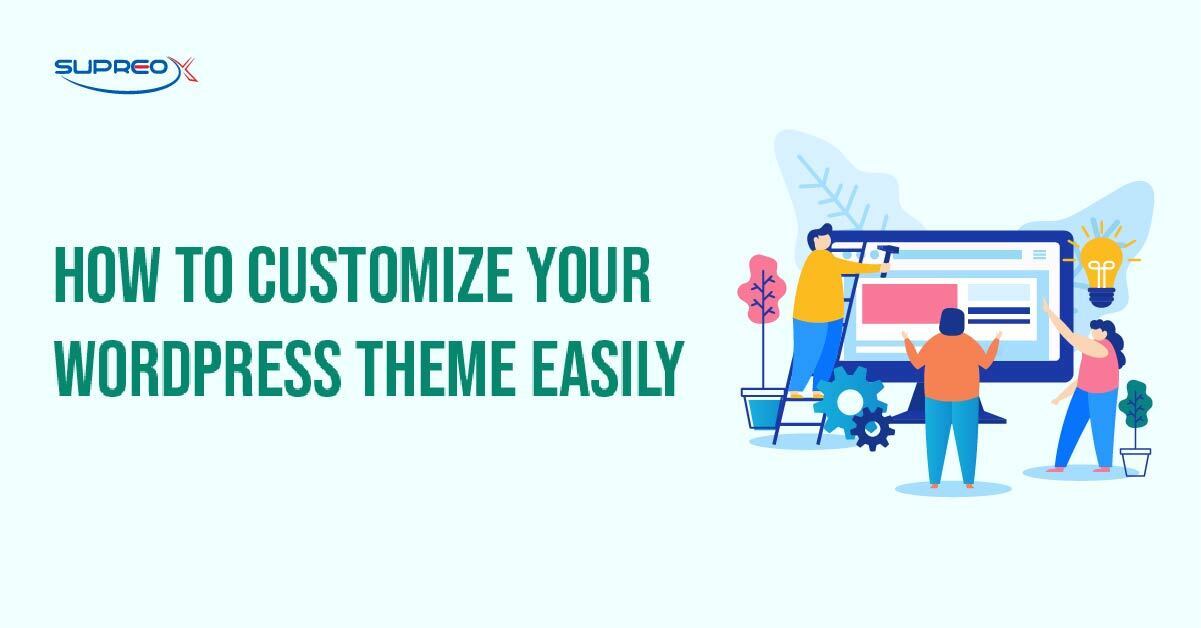 SUPREOX

HOW TO CUSTOMIZE YOUR WORDPRESS THEME EASILY